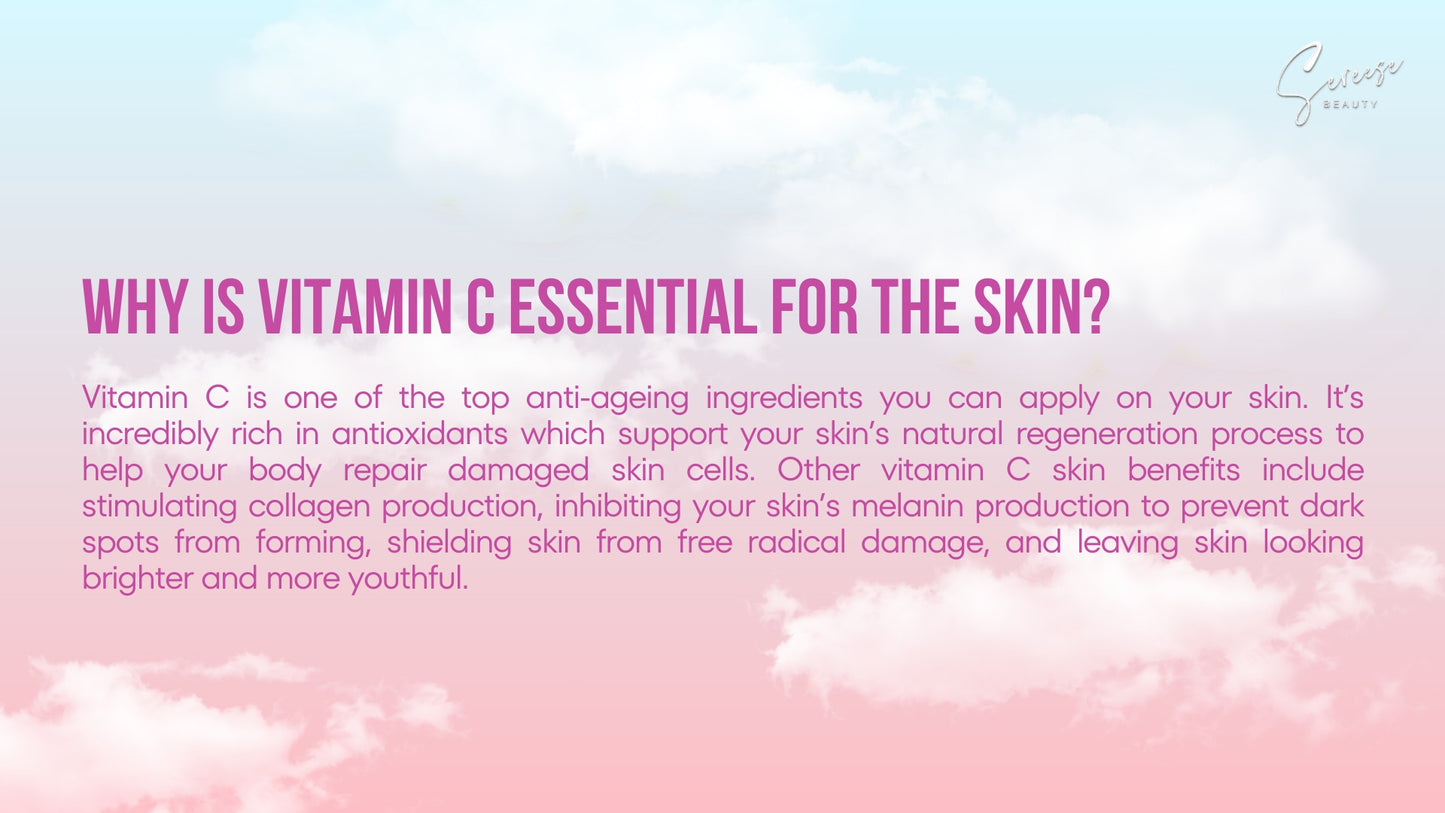 Sereese
BEAUTY

WHY IS VITAMIN C ESSENTIAL FOR THE SKIN?

Vitamin C is one of the top anti-ageing ingredients you can apply on your skin. It's incredibly rich in antioxidants which support your skin's natural regeneration process to help your body repair damaged skin cells. Other vitamin C skin benefits include stimulating collagen production, inhibiting your skin's melanin production to prevent dark spots from forming, shielding skin from free radical damage, and leaving skin looking brighter and more youthful.